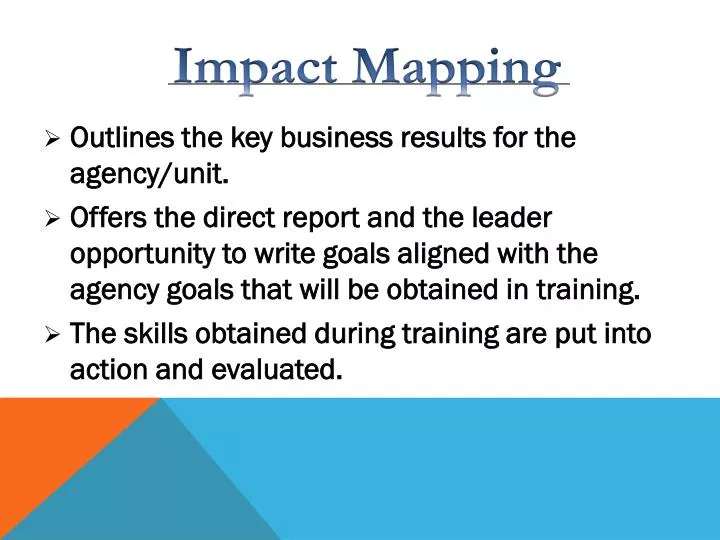 Impact Mapping

➢ Outlines the key business results for the agency/unit.

➢ Offers the direct report and the leader opportunity to write goals aligned with the agency goals that will be obtained in training.

➢ The skills obtained during training are put into action and evaluated.